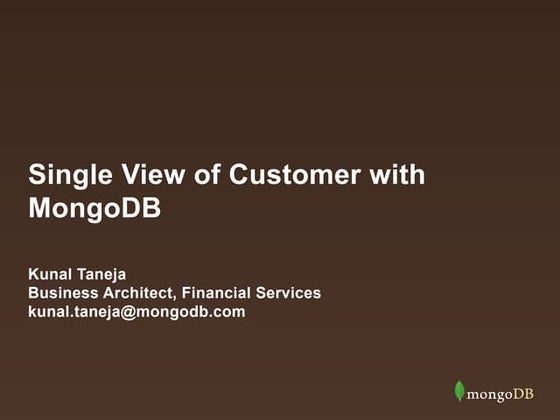 Single View of Customer with MongoDB

Kunal Taneja
Business Architect, Financial Services
kunal.taneja@mongodb.com

mongoDB